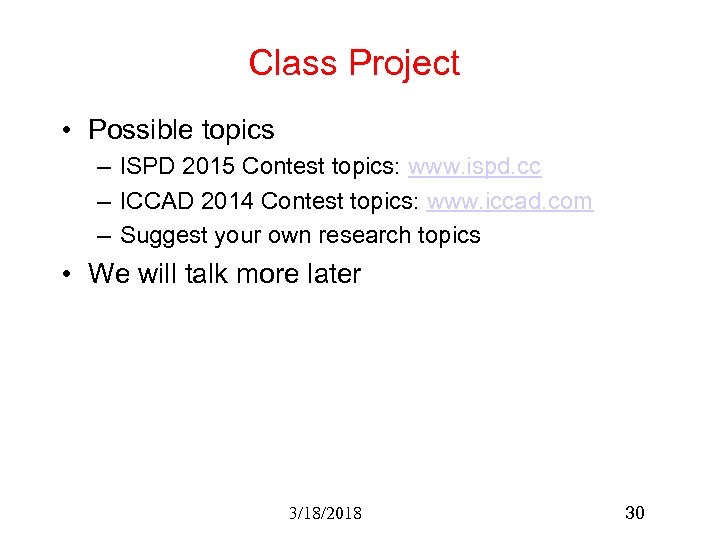 Class Project

• Possible topics
– ISPD 2015 Contest topics: www.ispd.cc
– ICCAD 2014 Contest topics: www.iccad.com
– Suggest your own research topics
• We will talk more later

3/18/2018

30